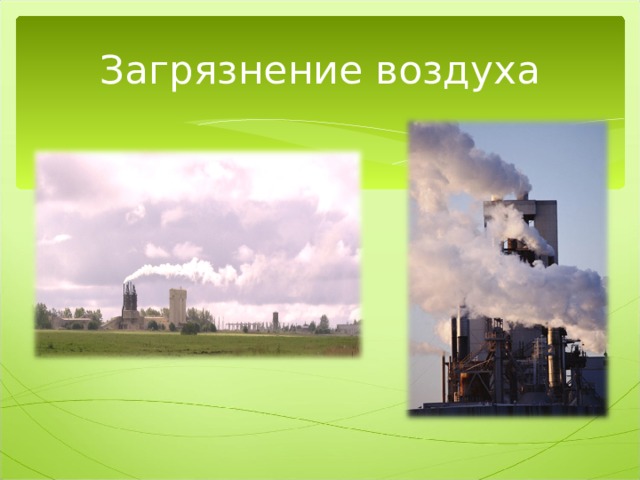 Загрязнение воздуха